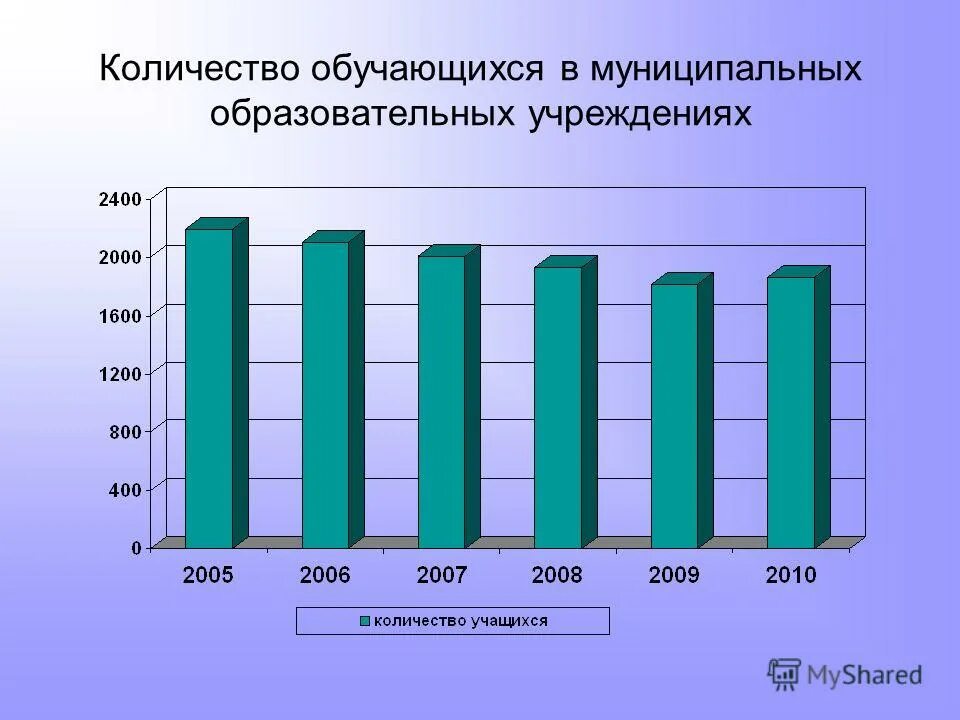 Количество обучающихся в муниципальных образовательных учреждениях

2400
2000
1600
1200
800
400
0

2005 2006 2007 2008 2009 2010

количество учащихся

MyShared